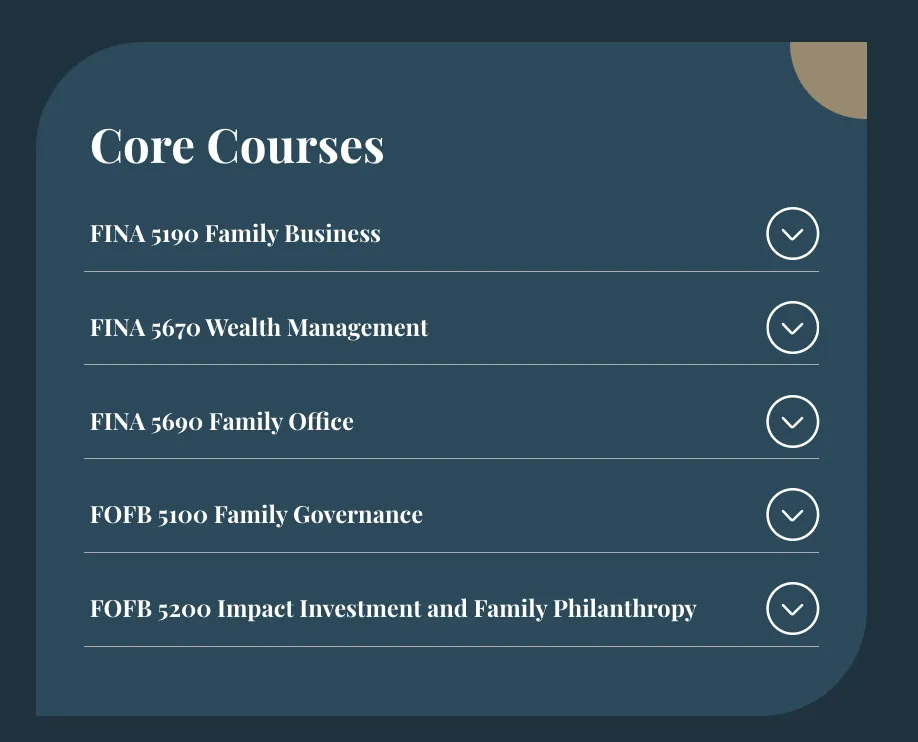 Core Courses

FINA 5190 Family Business

FINA 5670 Wealth Management

FINA 5690 Family Office

FOFB 5100 Family Governance

FOFB 5200 Impact Investment and Family Philanthropy